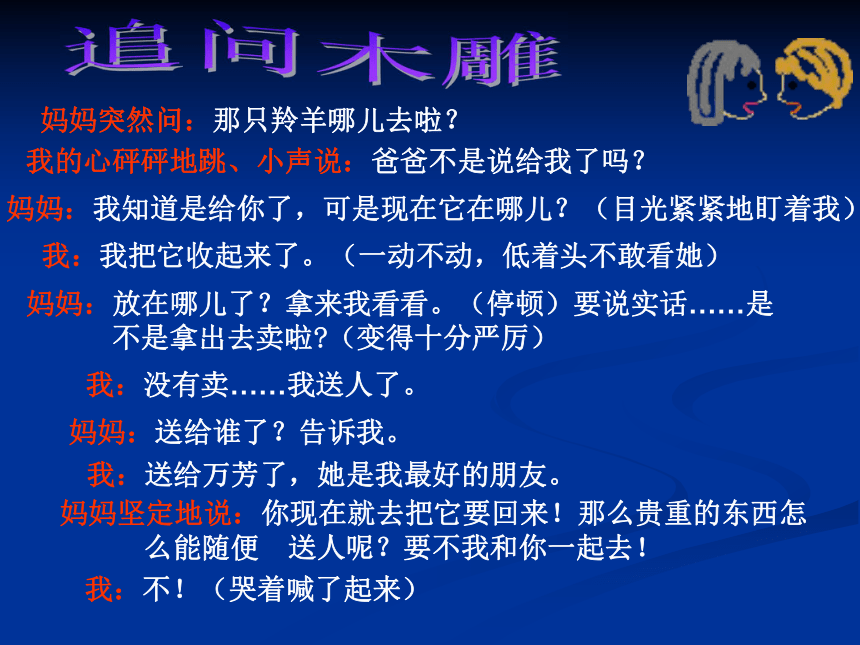 追问木雕

妈妈突然问：那只羚羊哪儿去啦？

我的心砰砰地跳、小声说：爸爸不是说给我了吗？

妈妈：我知道是给你了，可是现在它在哪儿？（目光紧紧地盯着我）

我：我把它收起来了。（一动不动，低着头不敢看她）

妈妈：放在哪儿了？拿来我看看。（停顿）要说实话……是不是拿出去卖啦?（变得十分严厉）

我：没有卖……我送人了。

妈妈：送给谁了？告诉我。

我：送给万芳了，她是我最好的朋友。

妈妈坚定地说：你现在就去把它要回来！那么贵重的东西怎么能随便　送人呢？要不我和你一起去！

我：不！（哭着喊了起来）